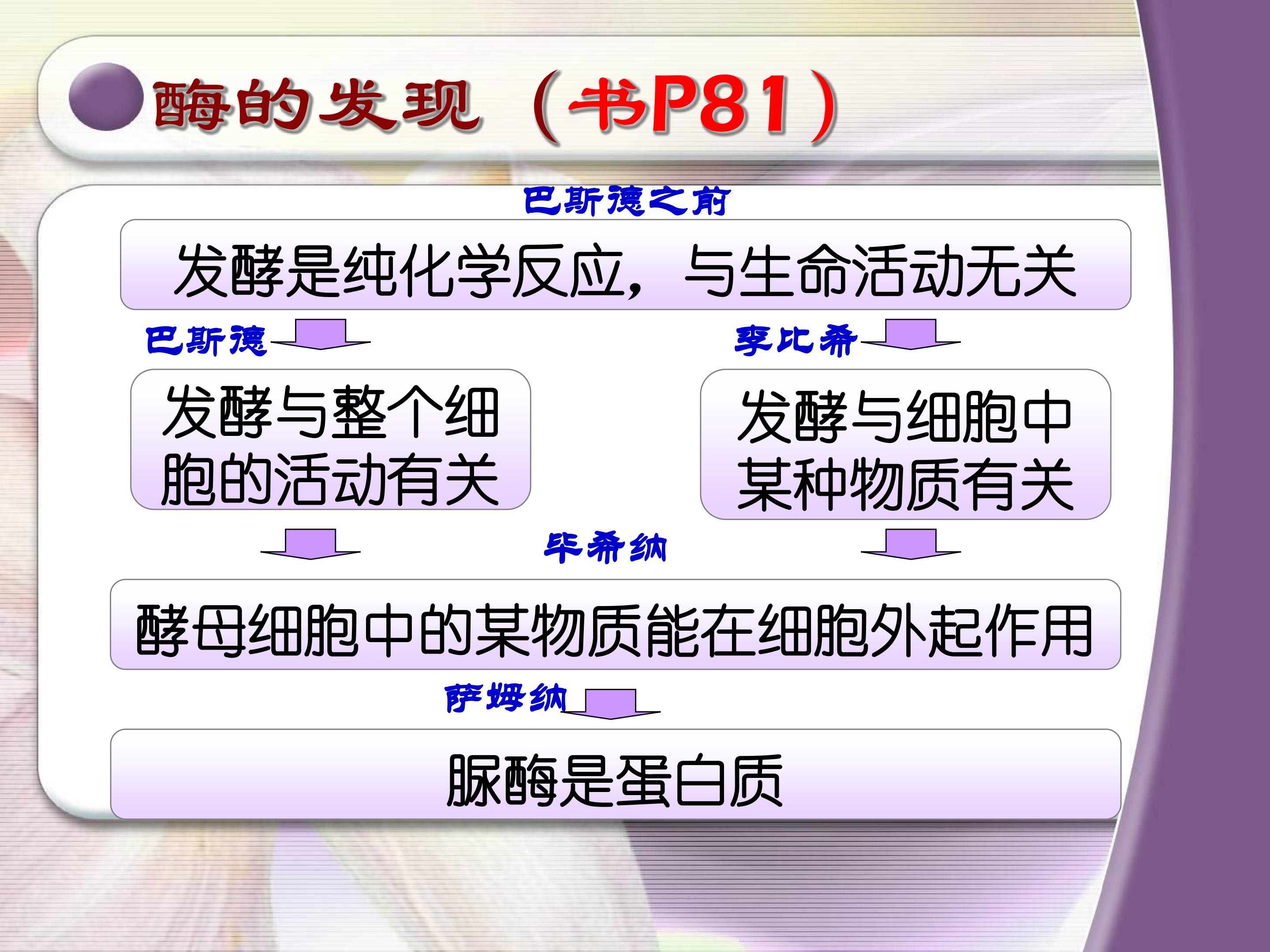 酶的发现（书P81）

巴斯德之前

发酵是纯化学反应，与生命活动无关

巴斯德

李比希

发酵与整个细胞的活动有关

发酵与细胞中某种物质有关

毕希纳

酵母细胞中的某物质能在细胞外起作用

萨姆纳

脲酶是蛋白质